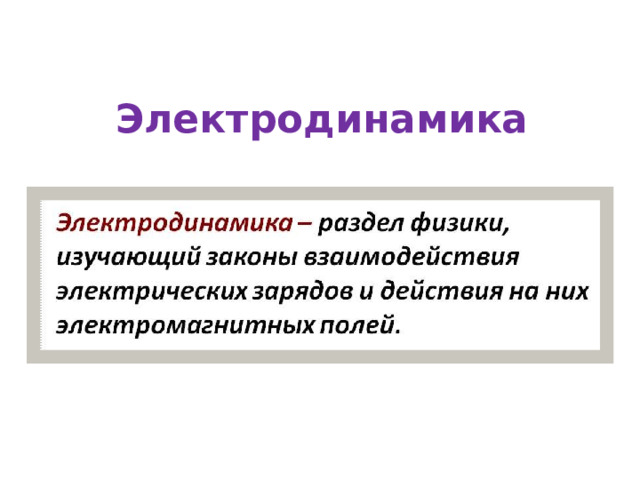 Электродинамика

Электродинамика – раздел физики, изучающий законы взаимодействия электрических зарядов и действия на них электромагнитных полей.